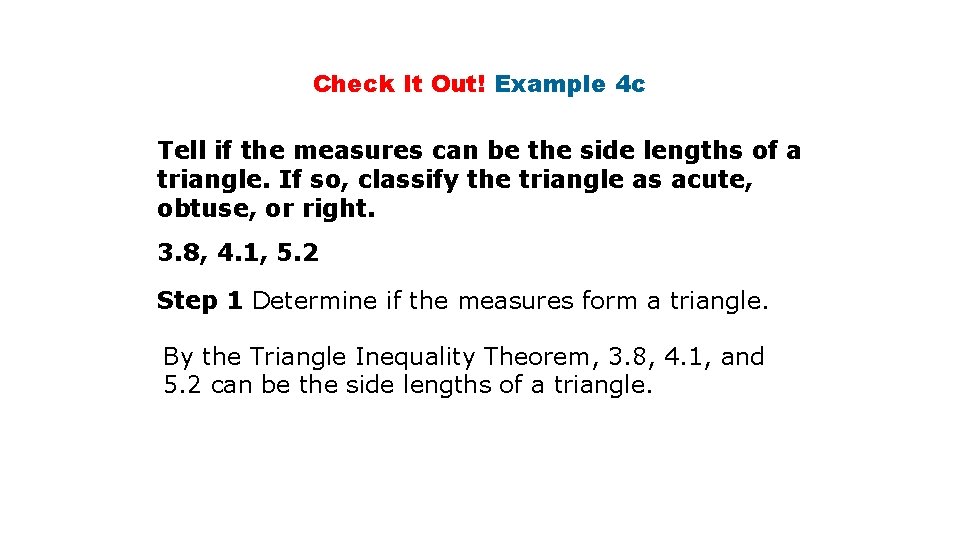 Check It Out! Example 4c

Tell if the measures can be the side lengths of a triangle. If so, classify the triangle as acute, obtuse, or right.

3.8, 4.1, 5.2

Step 1 Determine if the measures form a triangle.

By the Triangle Inequality Theorem, 3.8, 4.1, and 5.2 can be the side lengths of a triangle.